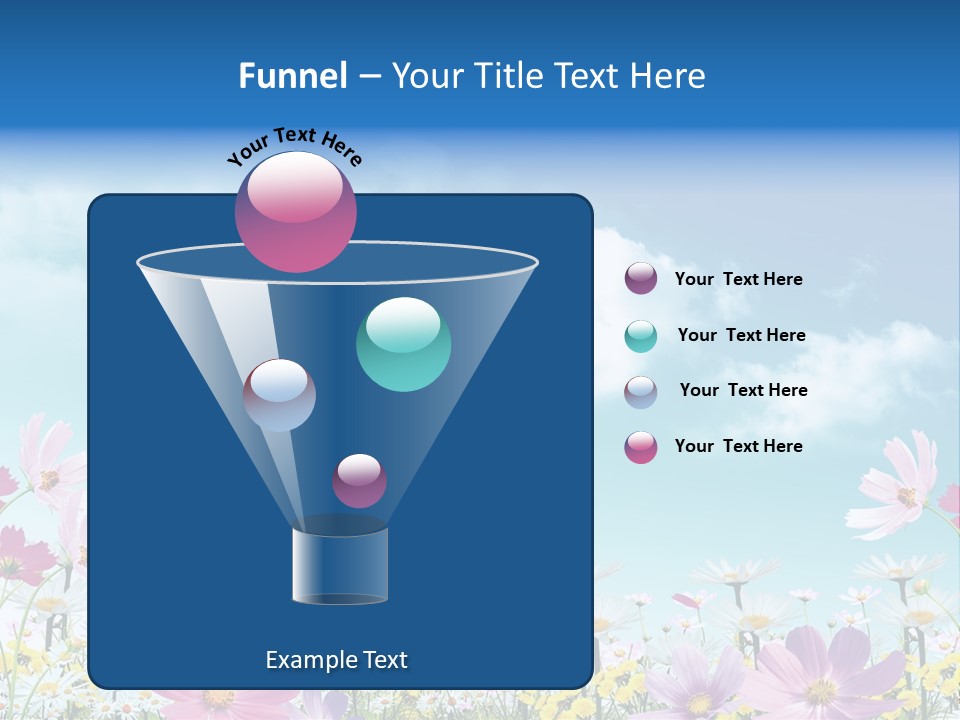 Funnel – Your Title Text Here

Your Text Here

Your Text Here

Your Text Here

Your Text Here

Your Text Here

Example Text